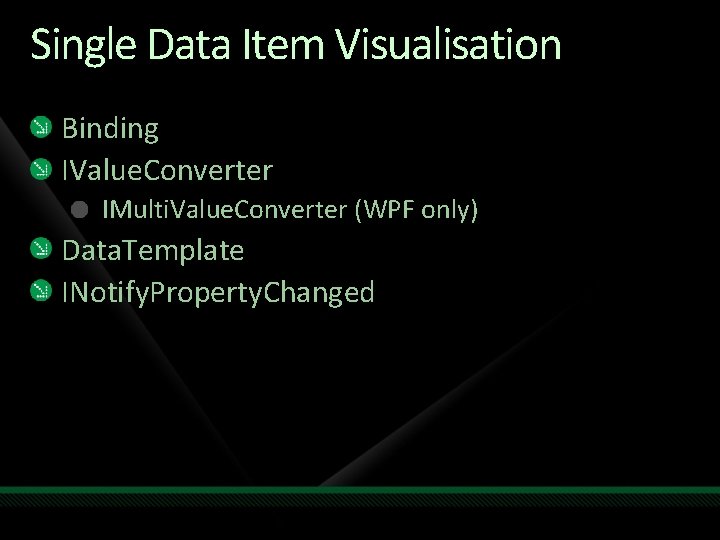 Single Data Item Visualisation

Binding
IValueConverter
IMultiValueConverter (WPF only)
DataTemplate
INotifyPropertyChanged